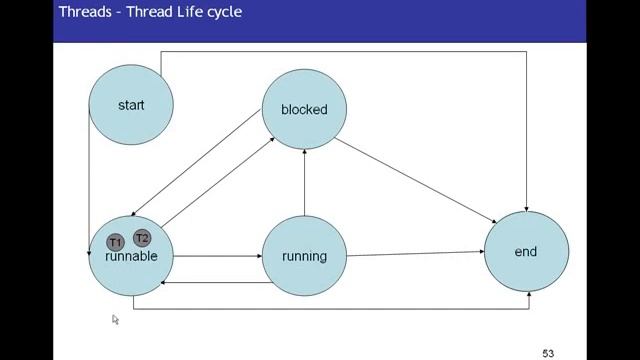 Threads – Thread Life cycle

start

blocked

T1

T2

runnable

running

end

53